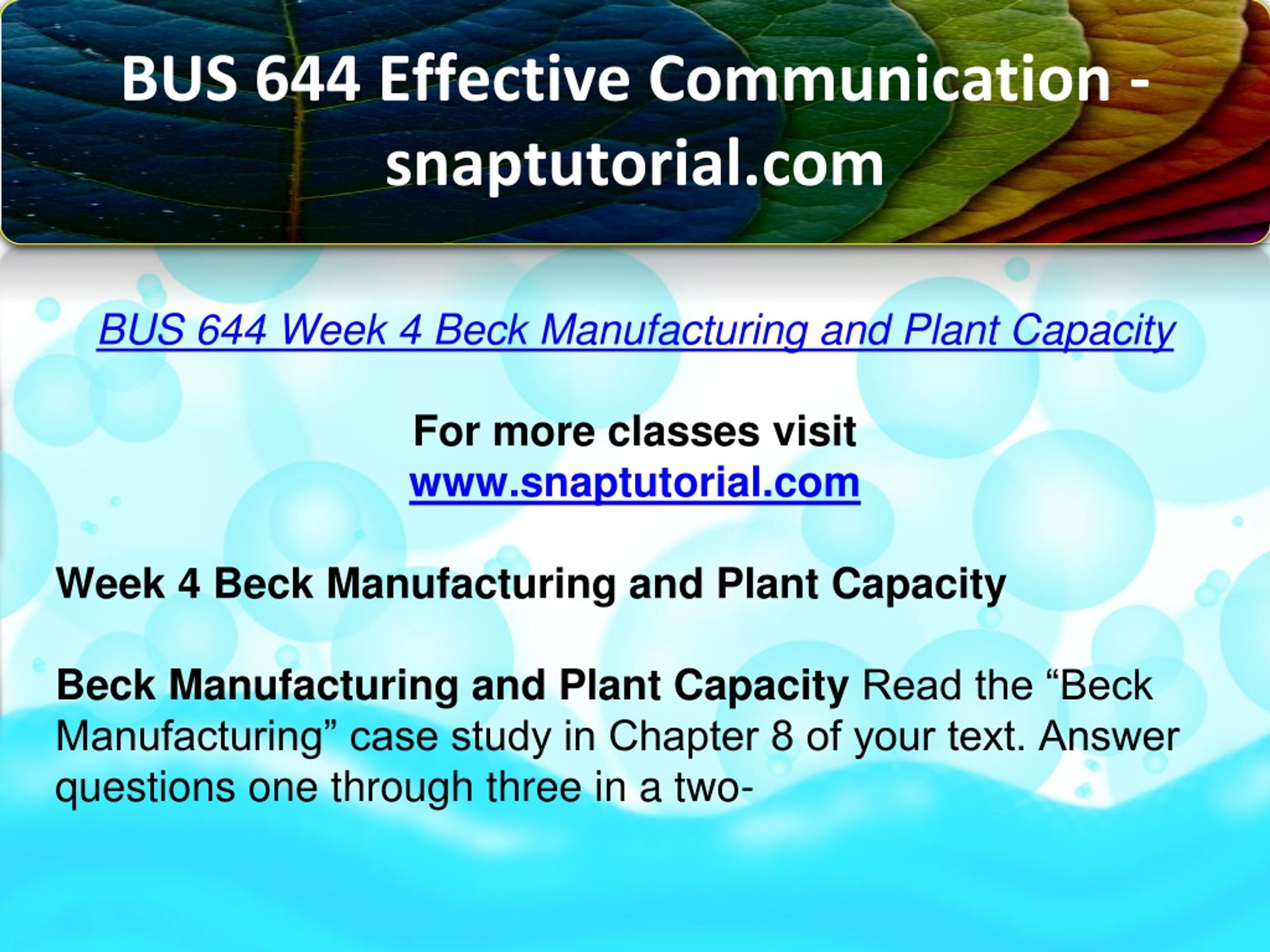 BUS 644 Effective Communication - snaptutorial.com

BUS 644 Week 4 Beck Manufacturing and Plant Capacity

For more classes visit
www.snaptutorial.com

Week 4 Beck Manufacturing and Plant Capacity

Beck Manufacturing and Plant Capacity Read the “Beck Manufacturing” case study in Chapter 8 of your text. Answer questions one through three in a two-